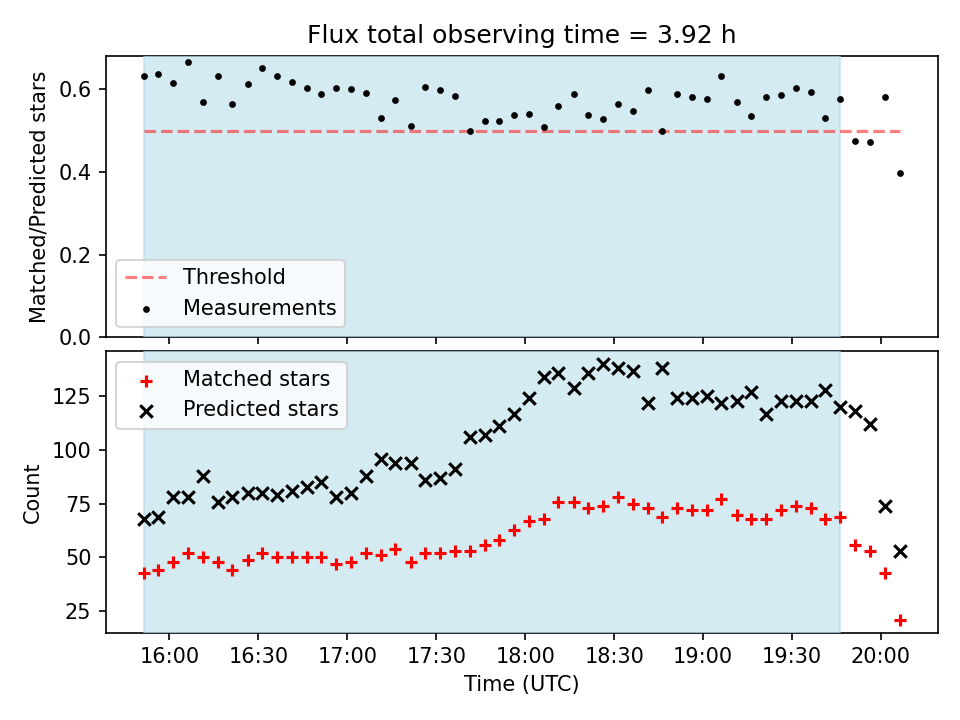 Flux total observing time = 3.92 h

Matched/Predicted stars

0.6
0.4
0.2
0.0

Threshold
Measurements

Matched stars
Predicted stars

Count

125
100
75
50
25

16:00
16:30
17:00
17:30
18:00
18:30
19:00
19:30
20:00

Time (UTC)